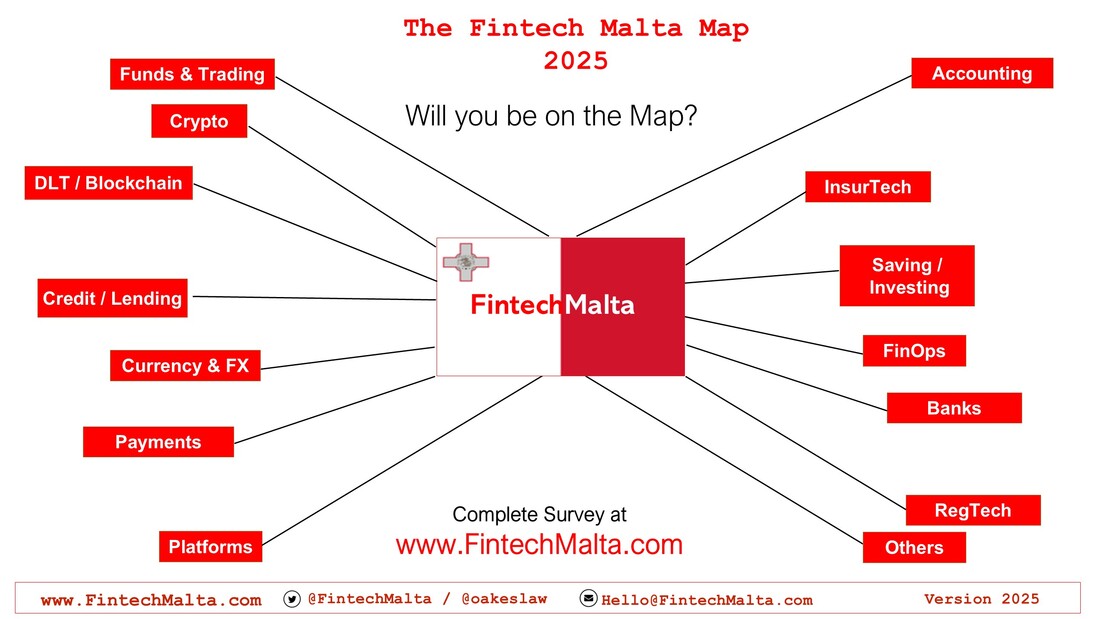 The Fintech Malta Map
2025

Will you be on the Map?

Funds & Trading

Crypto

DLT / Blockchain

Credit / Lending

Currency & FX

Payments

Platforms

FintechMalta

Accounting

InsurTech

Saving / Investing

FinOps

Banks

RegTech

Others

Complete Survey at
www.FintechMalta.com

www.FintechMalta.com @FintechMalta / @oakeslaw Hello@FintechMalta.com Version 2025